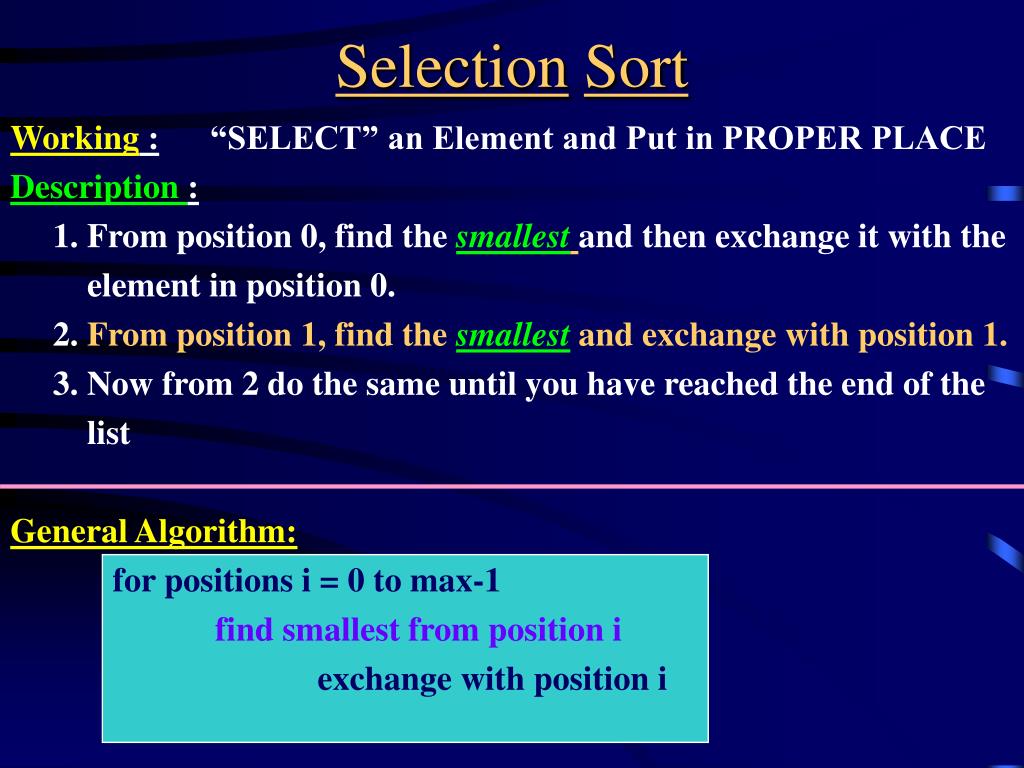 Selection Sort

Working : “SELECT” an Element and Put in PROPER PLACE

Description :

1. From position 0, find the smallest and then exchange it with the element in position 0.
2. From position 1, find the smallest and exchange with position 1.
3. Now from 2 do the same until you have reached the end of the list

General Algorithm:

for positions i = 0 to max-1
find smallest from position i
exchange with position i